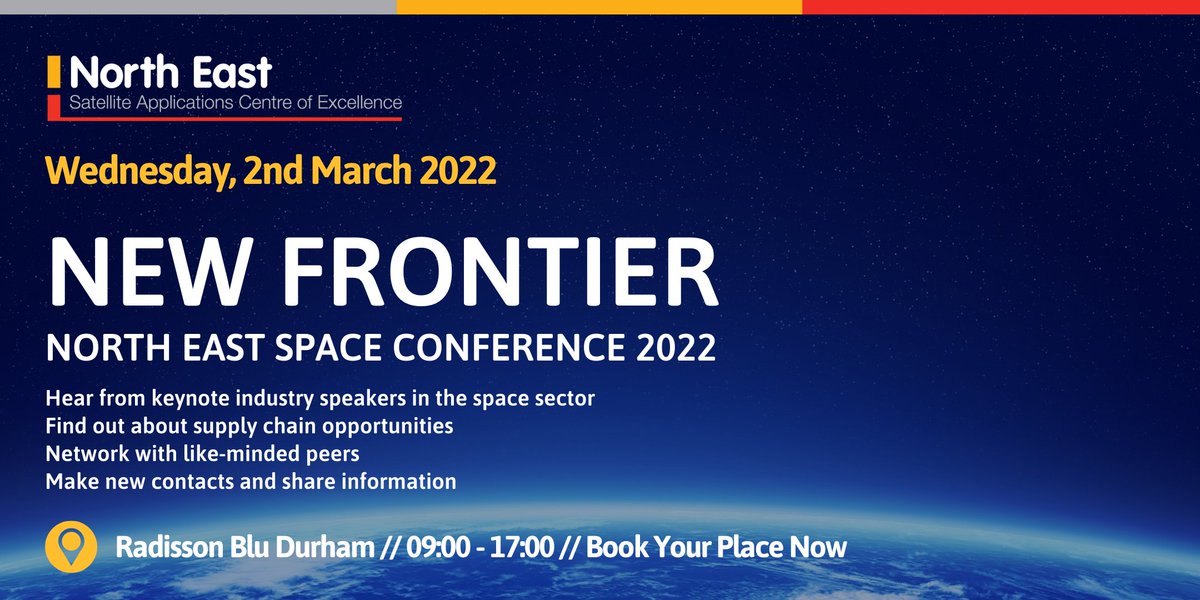 North East
Satellite Applications Centre of Excellence

Wednesday, 2nd March 2022

NEW FRONTIER

NORTH EAST SPACE CONFERENCE 2022

Hear from keynote industry speakers in the space sector
Find out about supply chain opportunities
Network with like-minded peers
Make new contacts and share information

Radisson Blu Durham // 09:00 - 17:00 // Book Your Place Now